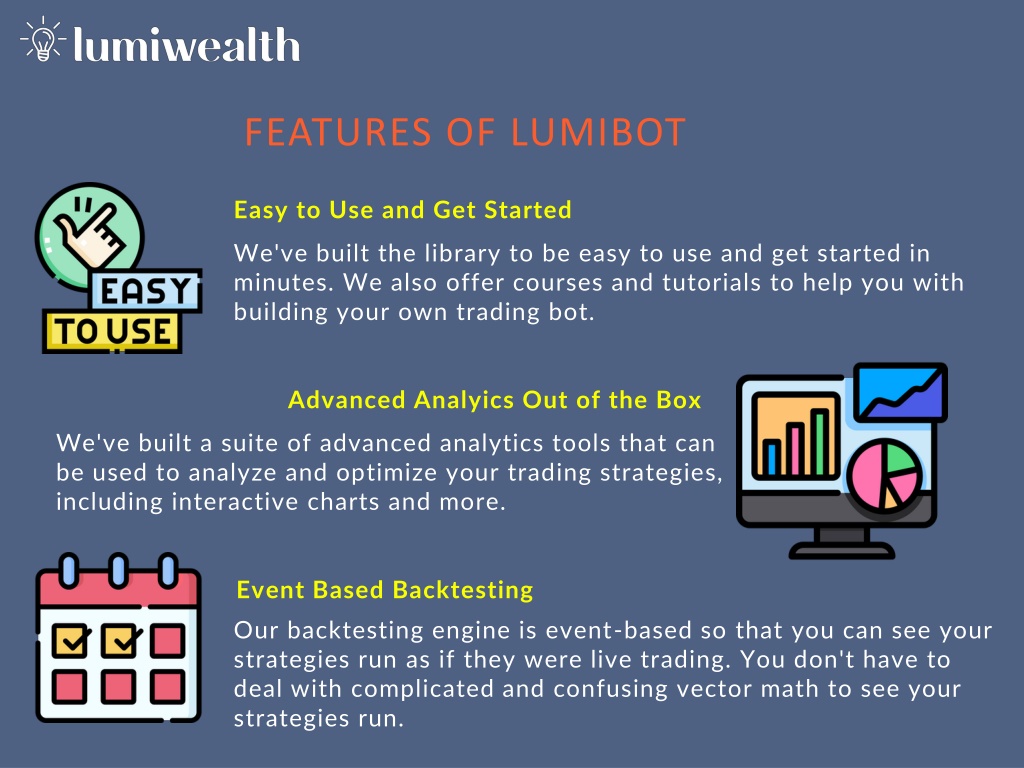 lumiwealth

FEATURES OF LUMIBOT

EASY TO USE

Easy to Use and Get Started

We've built the library to be easy to use and get started in minutes. We also offer courses and tutorials to help you with building your own trading bot.

Advanced Analyics Out of the Box

We've built a suite of advanced analytics tools that can be used to analyze and optimize your trading strategies, including interactive charts and more.

Event Based Backtesting

Our backtesting engine is event-based so that you can see your strategies run as if they were live trading. You don't have to deal with complicated and confusing vector math to see your strategies run.